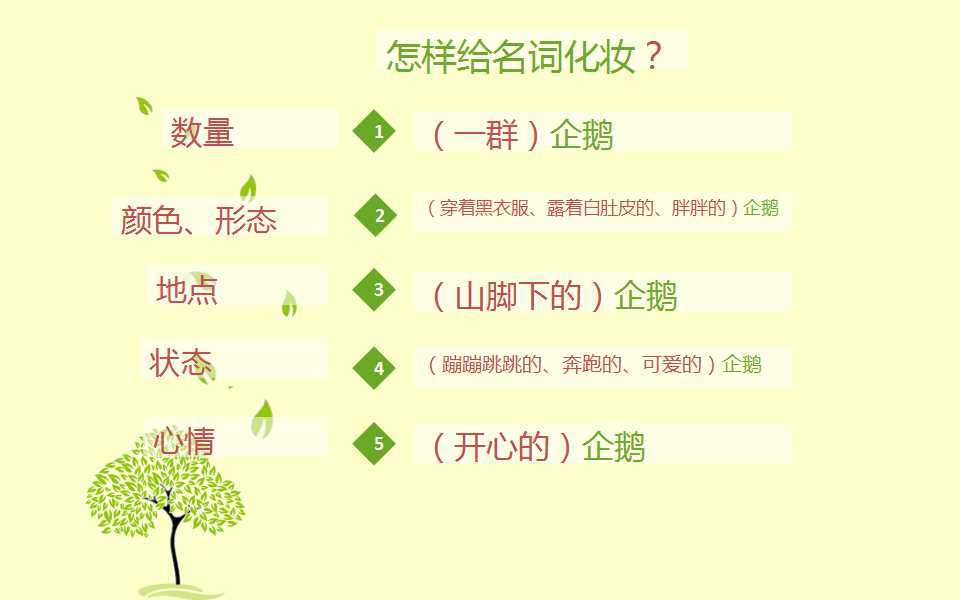 怎样给名词化妆？

数量

1

（一群）企鹅

颜色、形态

2

（穿着黑衣服、露着白肚皮的、胖胖的）企鹅

地点

3

（山脚下的）企鹅

状态

4

（蹦蹦跳跳的、奔跑的、可爱的）企鹅

心情

5

（开心的）企鹅